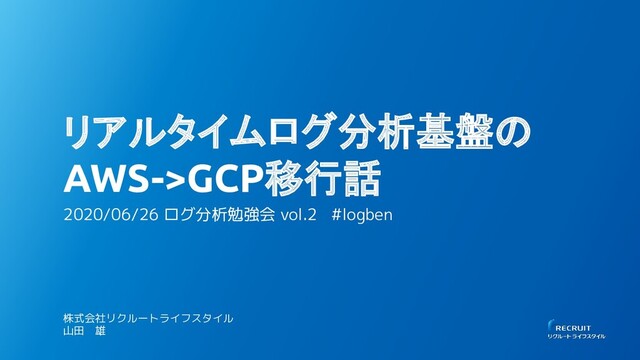 リアルタイムログ分析基盤の
AWS->GCP移行話

2020/06/26 ログ分析勉強会 vol.2　#logben

株式会社リクルートライフスタイル
山田　雄

RECRUIT
リクルートライフスタイル